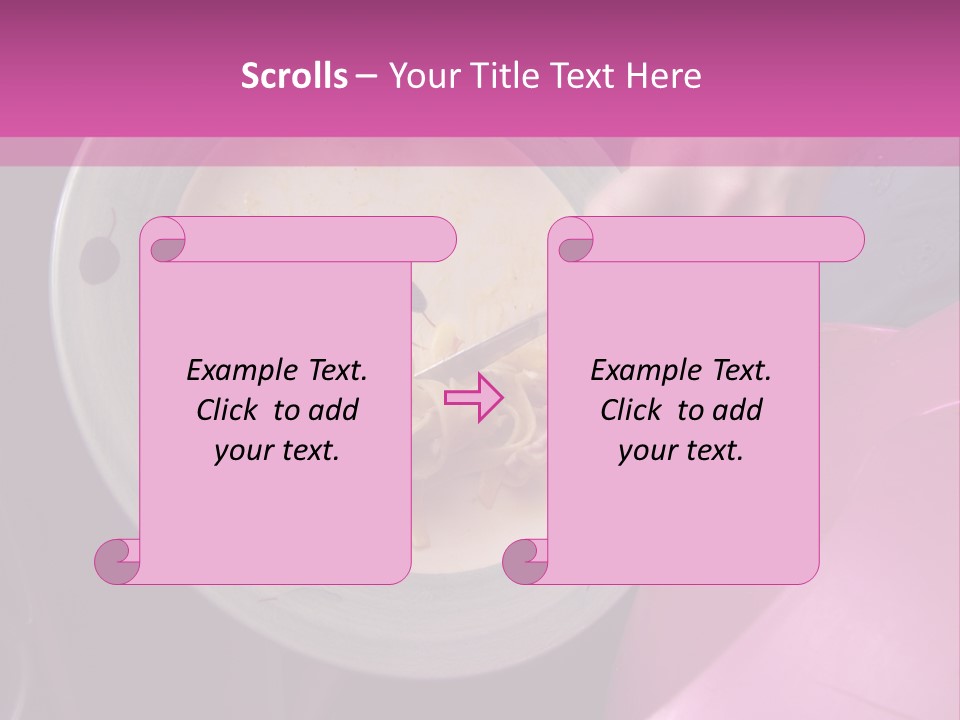 Scrolls – Your Title Text Here

Example Text. Click to add your text.

Example Text. Click to add your text.